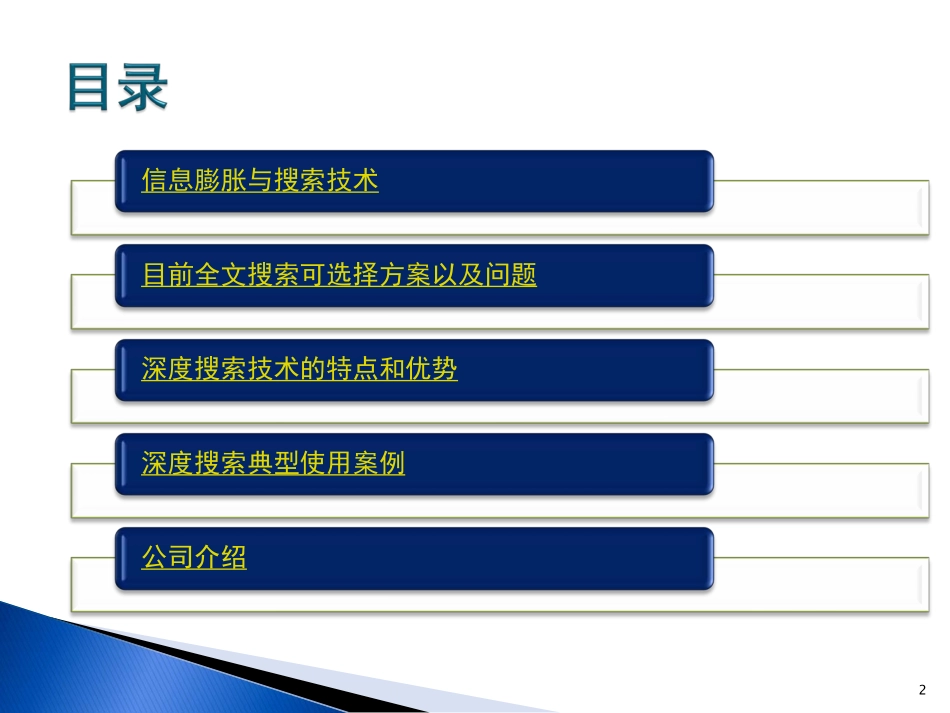 目录

信息膨胀与搜索技术

目前全文搜索可选择方案以及问题

深度搜索技术的特点和优势

深度搜索典型使用案例

公司介绍

2